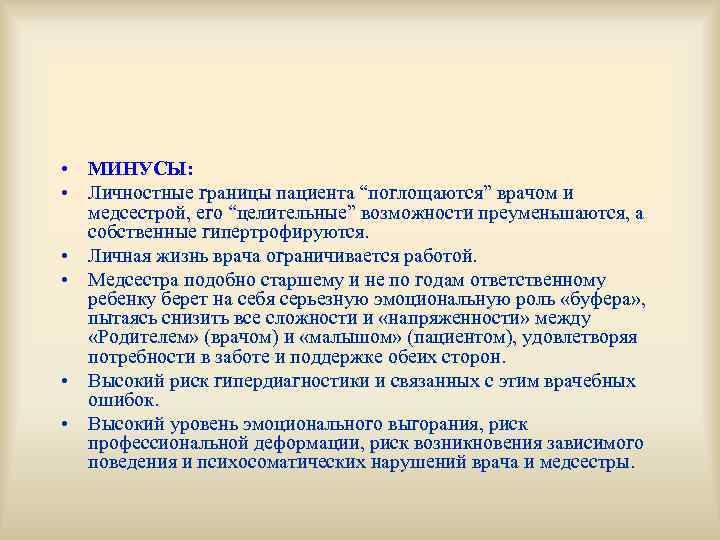 • МИНУСЫ:
• Личностные границы пациента “поглощаются” врачом и медсестрой, его “целительные” возможности преуменьшаются, а собственные гипертрофируются.
• Личная жизнь врача ограничивается работой.
• Медсестра подобно старшему и не по годам ответственному ребенку берет на себя серьезную эмоциональную роль «буфера», пытаясь снизить все сложности и «напряженности» между «Родителем» (врачом) и «малышом» (пациентом), удовлетворяя потребности в заботе и поддержке обеих сторон.
• Высокий риск гипердиагностики и связанных с этим врачебных ошибок.
• Высокий уровень эмоционального выгорания, риск профессиональной деформации, риск возникновения зависимого поведения и психосоматических нарушений врача и медсестры.